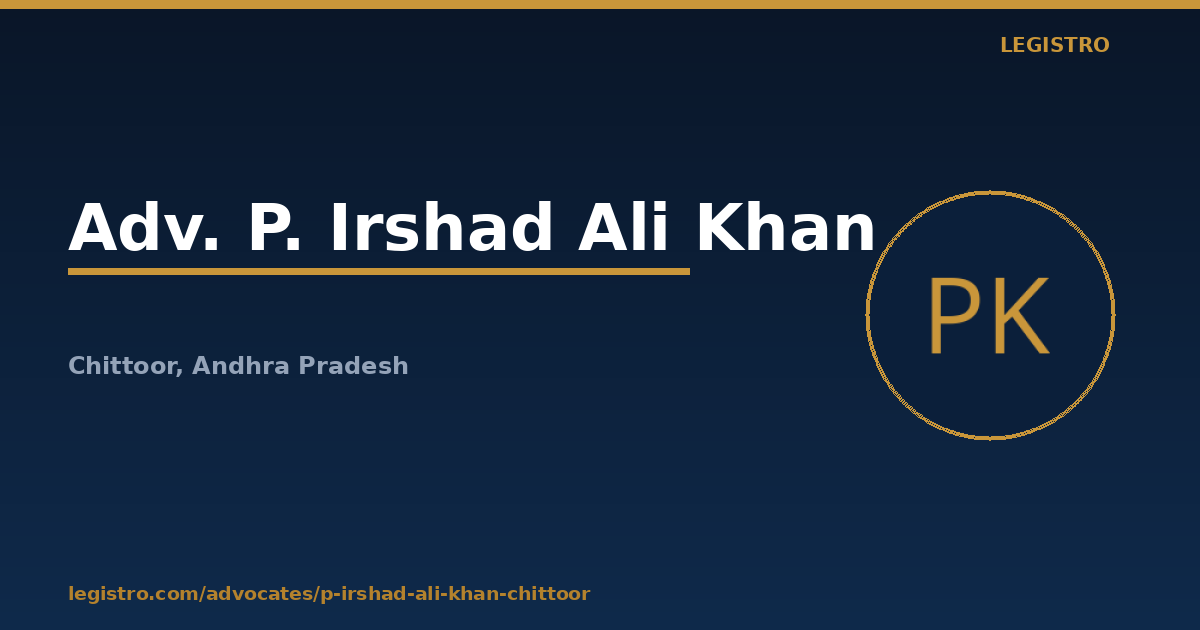 LEGISTRO

Adv. P. Irshad Ali Khan

PK

Chittoor, Andhra Pradesh

legistro.com/advocates/p-irshad-ali-khan-chittoor